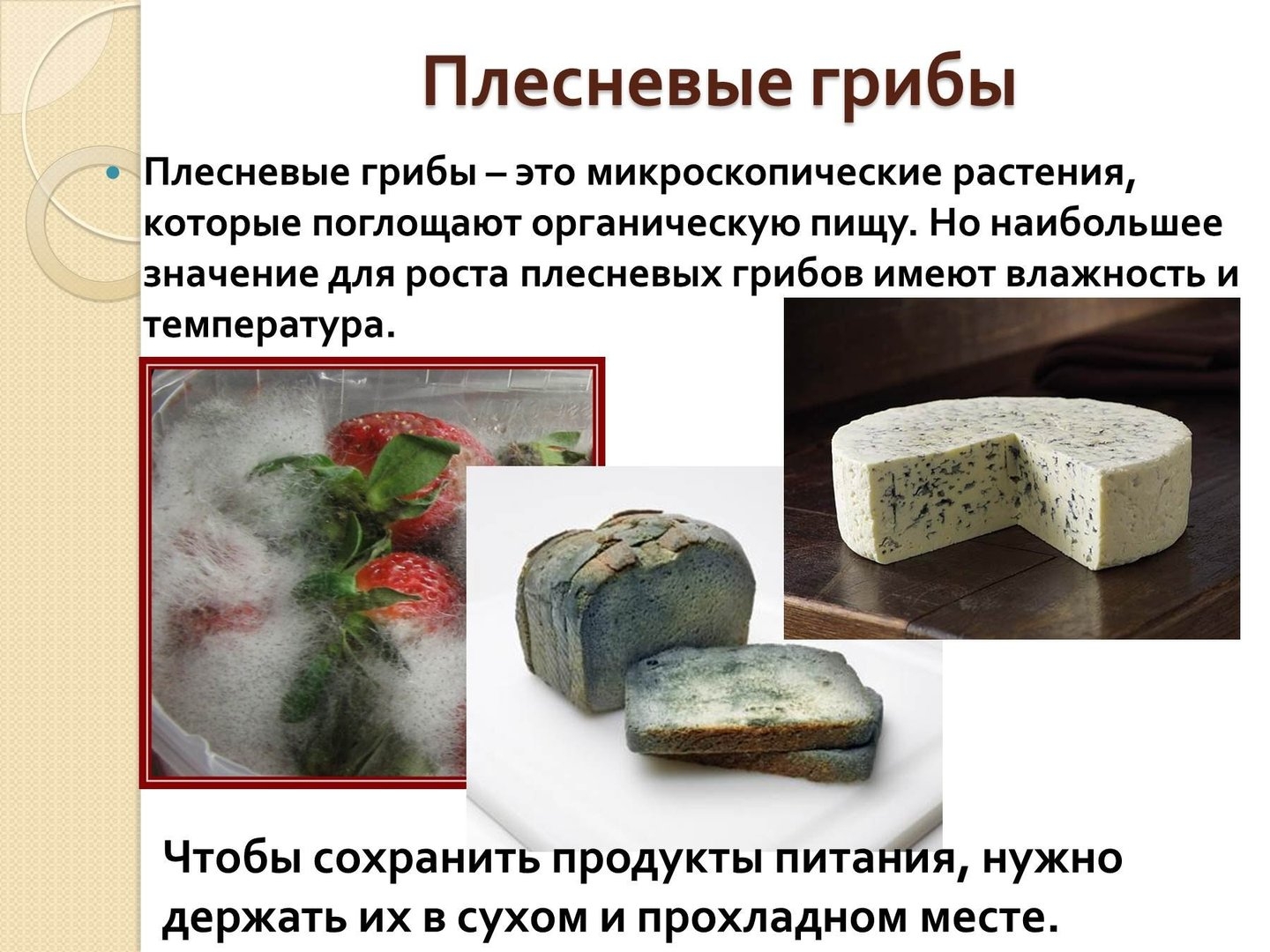 Плесневые грибы

Плесневые грибы – это микроскопические растения, которые поглощают органическую пищу. Но наибольшее значение для роста плесневых грибов имеют влажность и температура.

Чтобы сохранить продукты питания, нужно держать их в сухом и прохладном месте.